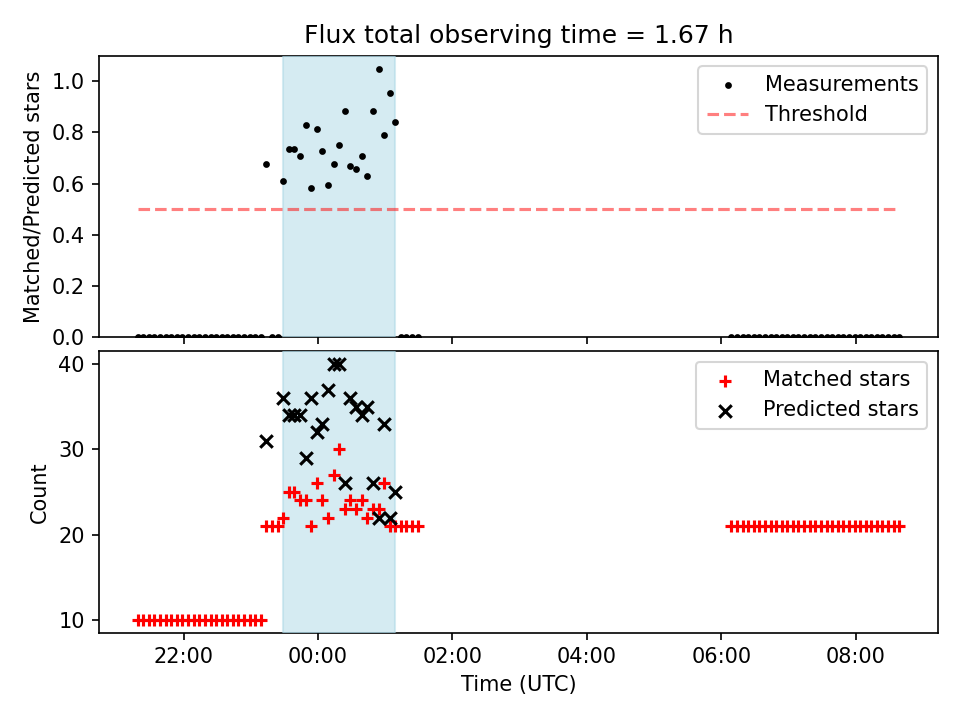 Flux total observing time = 1.67 h

Matched/Predicted stars

1.0
0.8
0.6
0.4
0.2
0.0

Measurements
Threshold

Count

40
30
20
10

Matched stars
Predicted stars

22:00
00:00
02:00
04:00
06:00
08:00

Time (UTC)